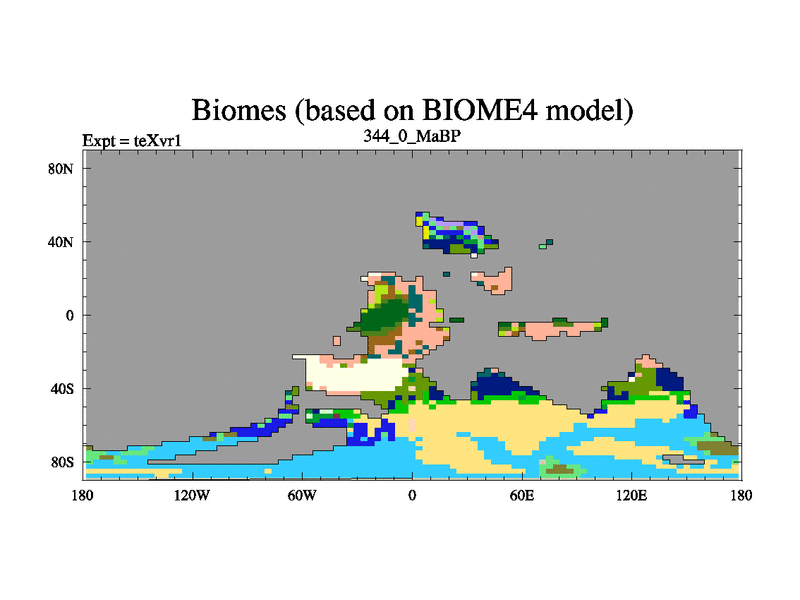 Biomes (based on BIOME4 model)

Expt = teXvr1

344_0_MaBP

80N
40N
0
40S
80S

180
120W
60W
0
60E
120E
180